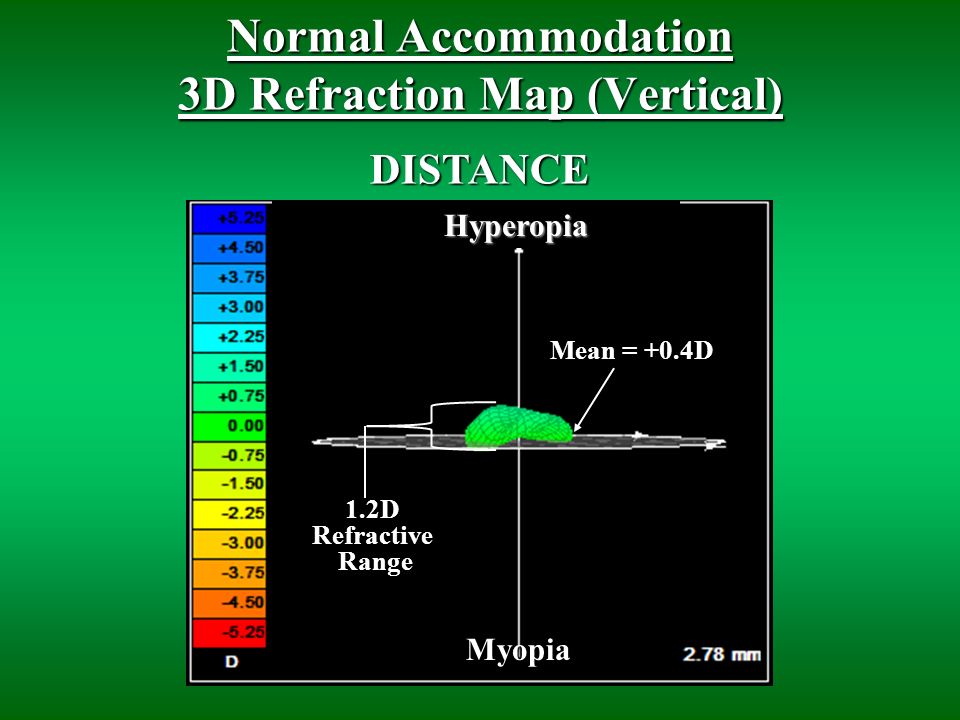 Normal Accommodation
3D Refraction Map (Vertical)

DISTANCE

+5.25
+4.50
+3.75
+3.00
+2.25
+1.50
+0.75
0.00
-0.75
-1.50
-2.25
-3.00
-3.75
-4.50
-5.25
D

Hyperopia

Mean = +0.4D

1.2D Refractive Range

Myopia

2.78 mm